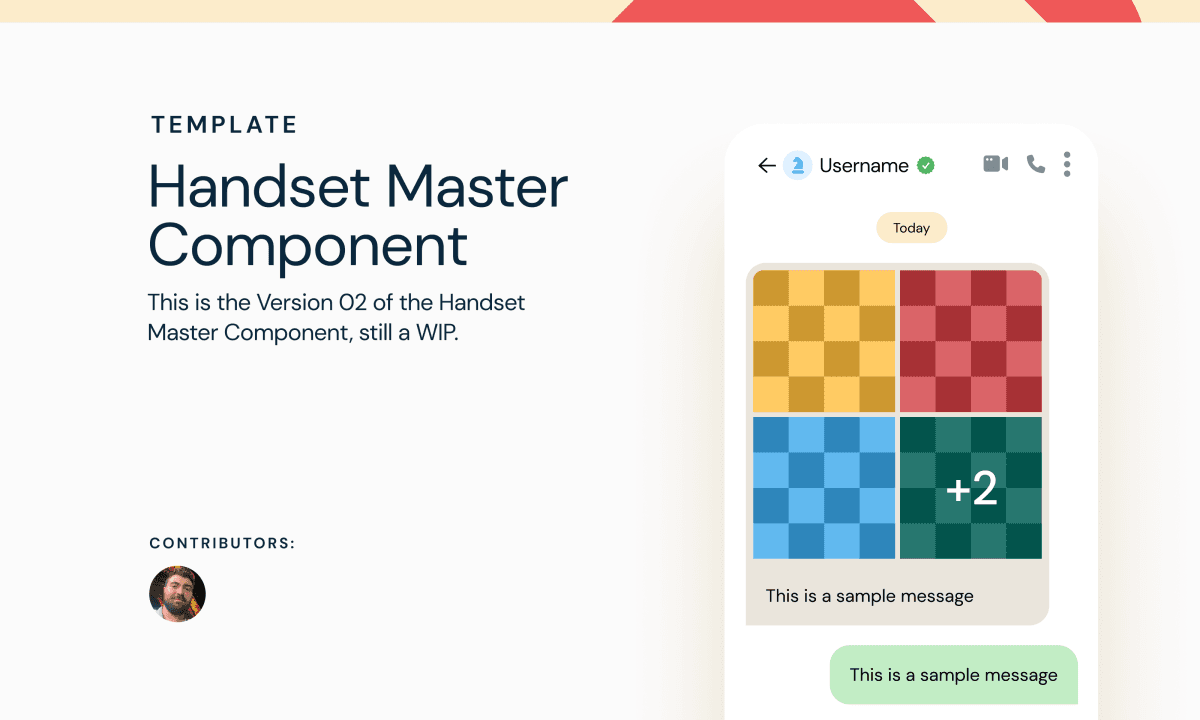 TEMPLATE

Handset Master Component

This is the Version 02 of the Handset Master Component, still a WIP.

CONTRIBUTORS:

Username

Today

+2

This is a sample message

This is a sample message